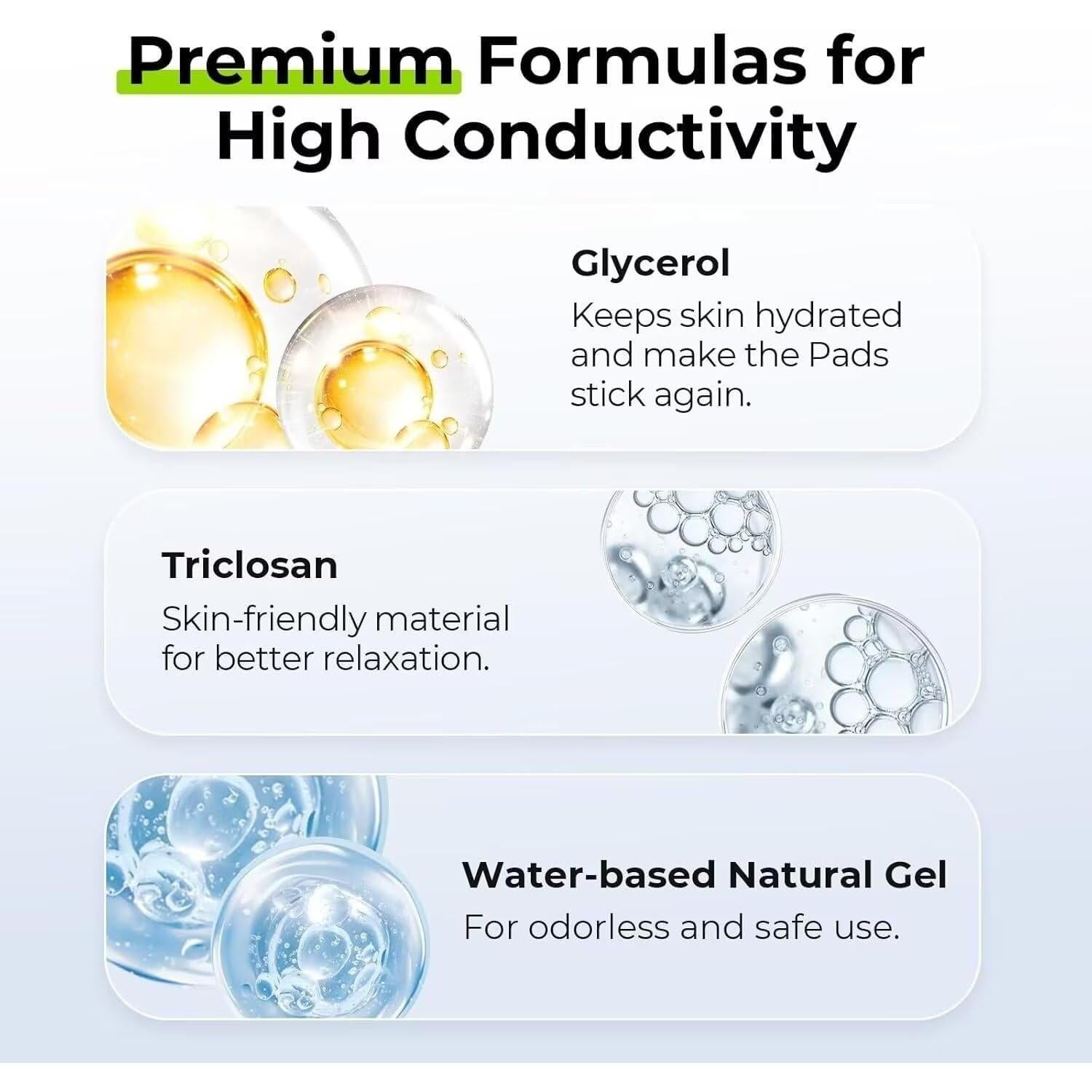 Premium Formulas for High Conductivity

Glycerol
Keeps skin hydrated and make the Pads stick again.

Triclosan
Skin-friendly material for better relaxation.

Water-based Natural Gel
For odorless and safe use.